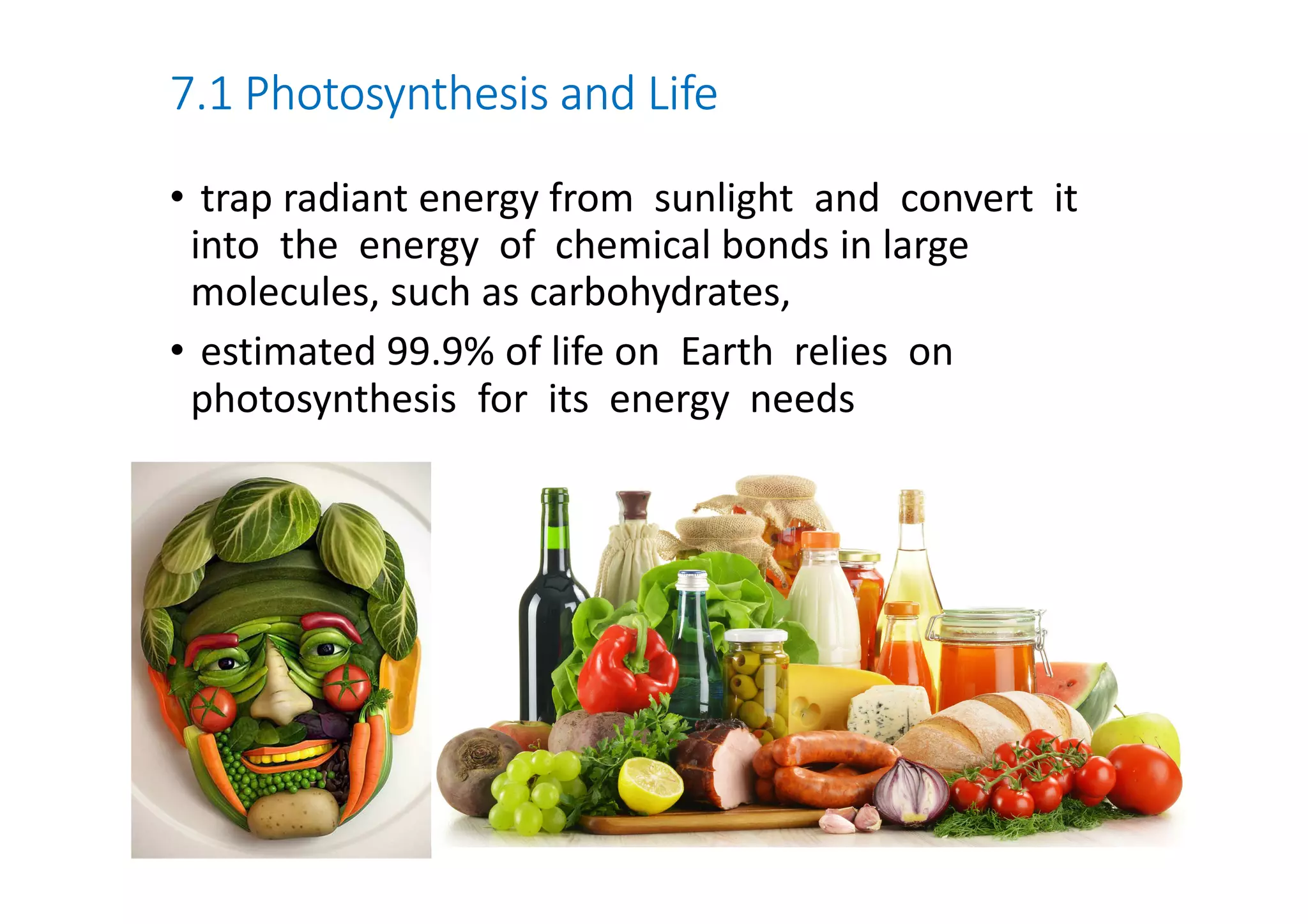 7.1 Photosynthesis and Life

• trap radiant energy from sunlight and convert it into the energy of chemical bonds in large molecules, such as carbohydrates,

• estimated 99.9% of life on Earth relies on photosynthesis for its energy needs